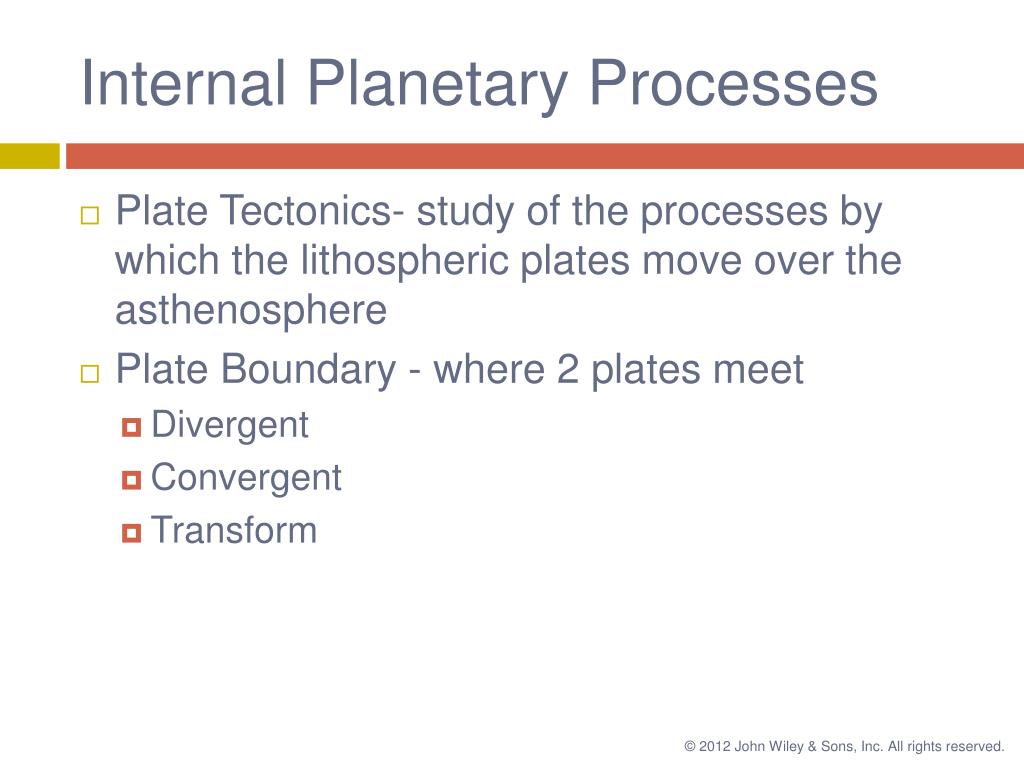 Internal Planetary Processes

Plate Tectonics- study of the processes by which the lithospheric plates move over the asthenosphere

Plate Boundary - where 2 plates meet

Divergent

Convergent

Transform

© 2012 John Wiley & Sons, Inc. All rights reserved.